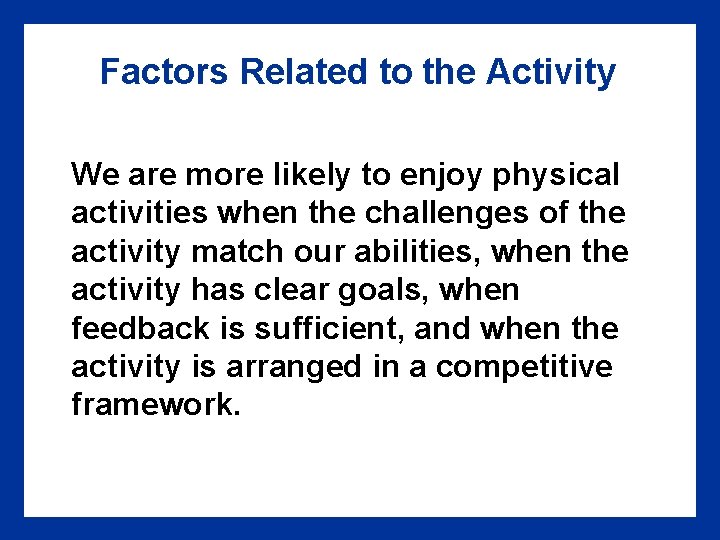 Factors Related to the Activity

We are more likely to enjoy physical activities when the challenges of the activity match our abilities, when the activity has clear goals, when feedback is sufficient, and when the activity is arranged in a competitive framework.